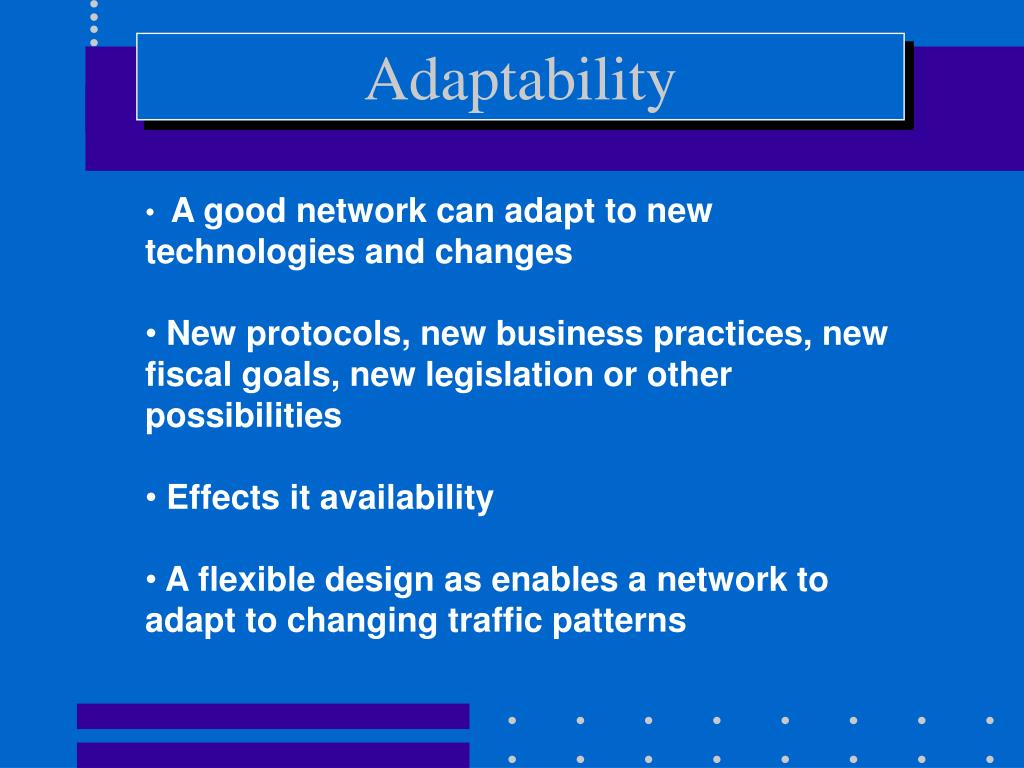 Adaptability

• A good network can adapt to new technologies and changes

• New protocols, new business practices, new fiscal goals, new legislation or other possibilities

• Effects it availability

• A flexible design as enables a network to adapt to changing traffic patterns